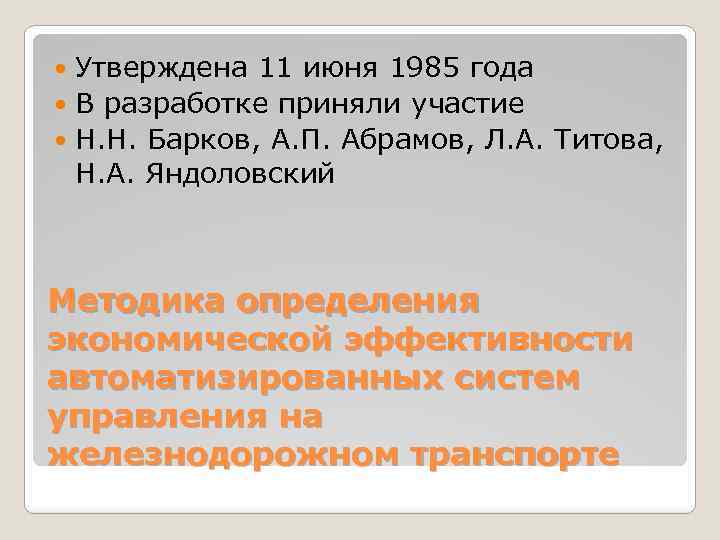 Утверждена 11 июня 1985 года
В разработке приняли участие
Н.Н. Барков, А.П. Абрамов, Л.А. Титова, Н.А. Яндоловский

Методика определения экономической эффективности автоматизированных систем управления на железнодорожном транспорте